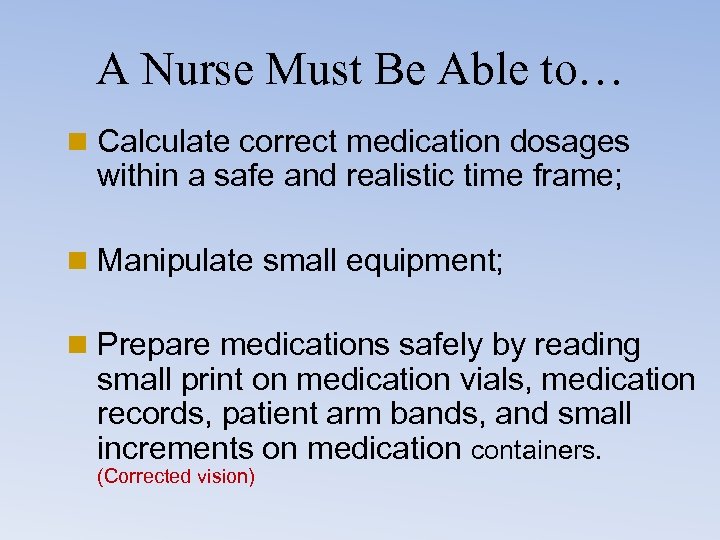 A Nurse Must Be Able to…

Calculate correct medication dosages within a safe and realistic time frame;

Manipulate small equipment;

Prepare medications safely by reading small print on medication vials, medication records, patient arm bands, and small increments on medication containers.
(Corrected vision)